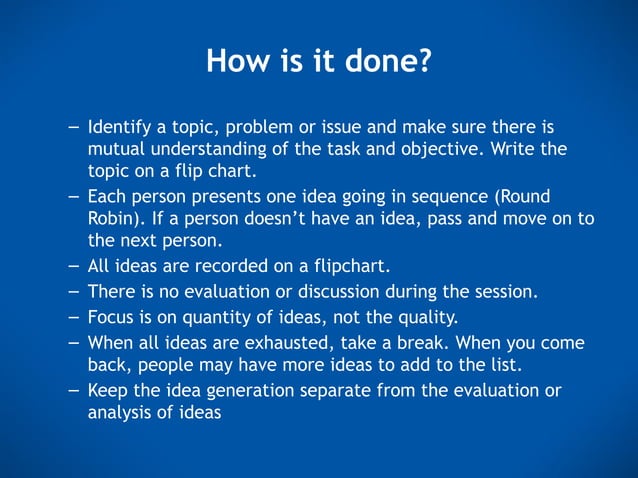 How is it done?

– Identify a topic, problem or issue and make sure there is mutual understanding of the task and objective. Write the topic on a flip chart.
– Each person presents one idea going in sequence (Round Robin). If a person doesn't have an idea, pass and move on to the next person.
– All ideas are recorded on a flipchart.
– There is no evaluation or discussion during the session.
– Focus is on quantity of ideas, not the quality.
– When all ideas are exhausted, take a break. When you come back, people may have more ideas to add to the list.
– Keep the idea generation separate from the evaluation or analysis of ideas